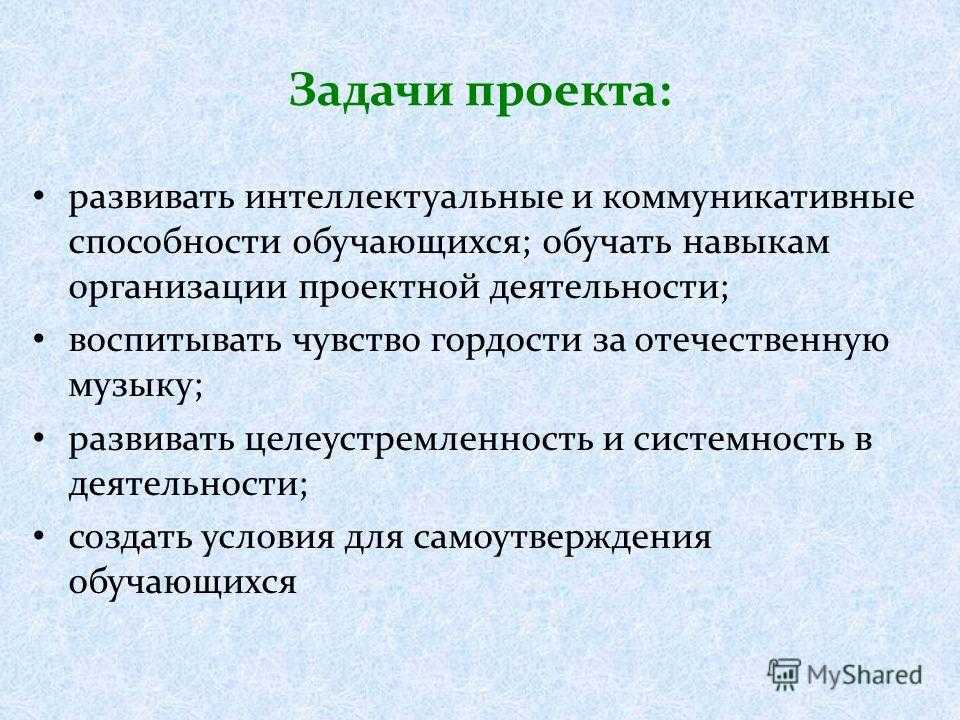 Задачи проекта:

• развивать интеллектуальные и коммуникативные способности обучающихся; обучать навыкам организации проектной деятельности;

• воспитывать чувство гордости за отечественную музыку;

• развивать целеустремленность и системность в деятельности;

• создать условия для самоутверждения обучающихся

MyShared